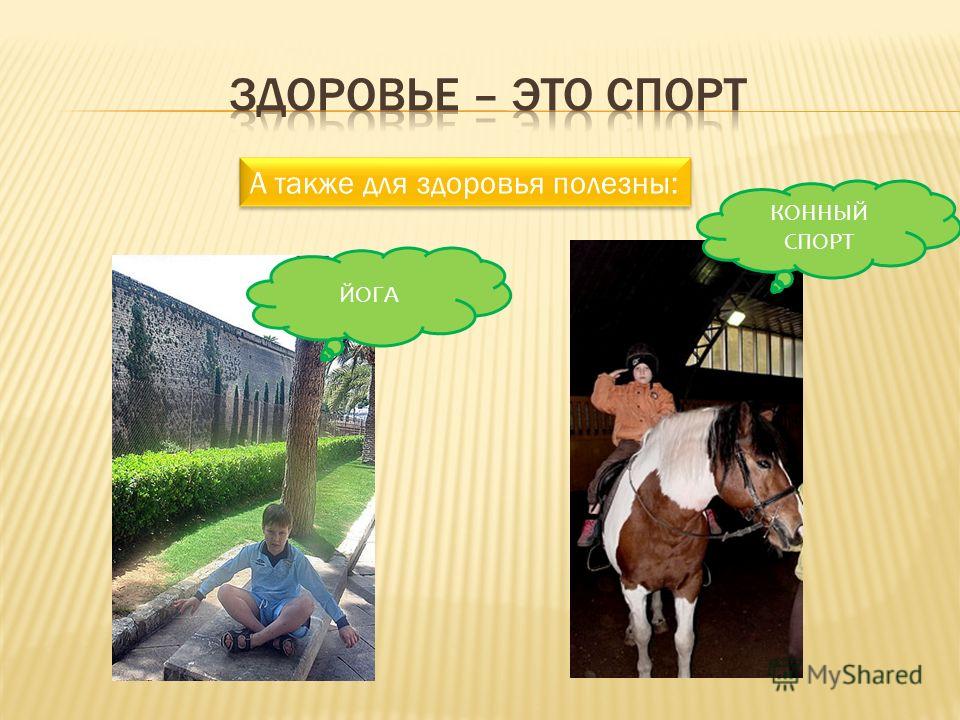 ЗДОРОВЬЕ – ЭТО СПОРТ

А также для здоровья полезны:

ЙОГА

КОННЫЙ СПОРТ

MyShared